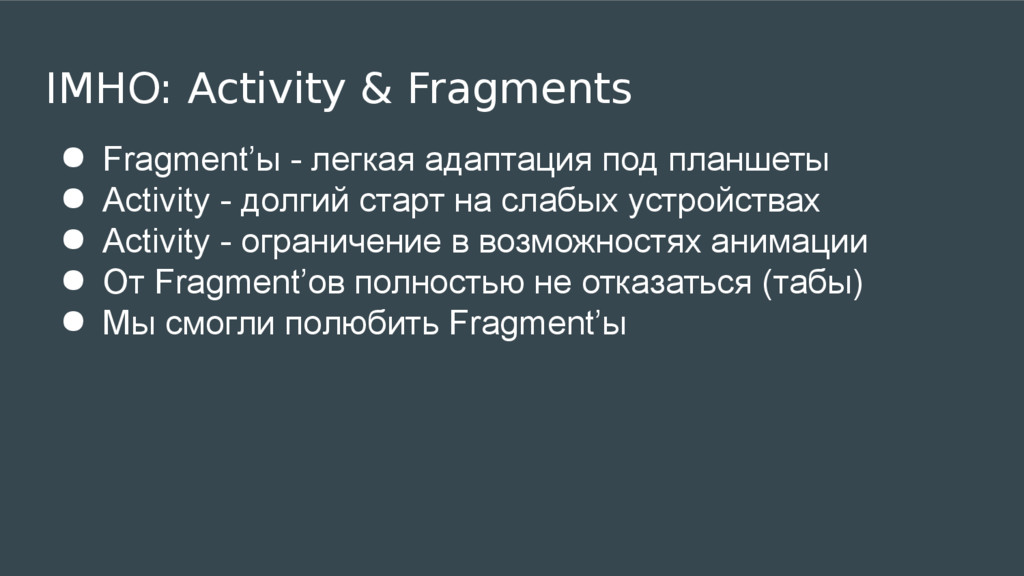 IMHO: Activity & Fragments

● Fragment’ы - легкая адаптация под планшеты
● Activity - долгий старт на слабых устройствах
● Activity - ограничение в возможностях анимации
● От Fragment’ов полностью не отказаться (табы)
● Мы смогли полюбить Fragment’ы